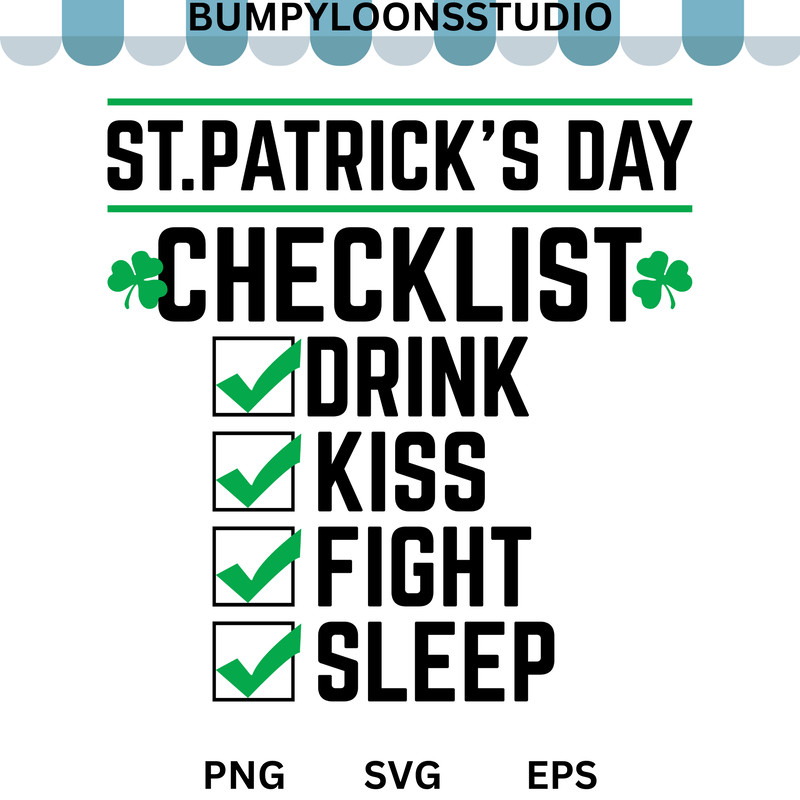 BUMPYLOONSSTUDIO

ST.PATRICK'S DAY

CHECKLIST

DRINK

KISS

FIGHT

SLEEP

PNG SVG EPS